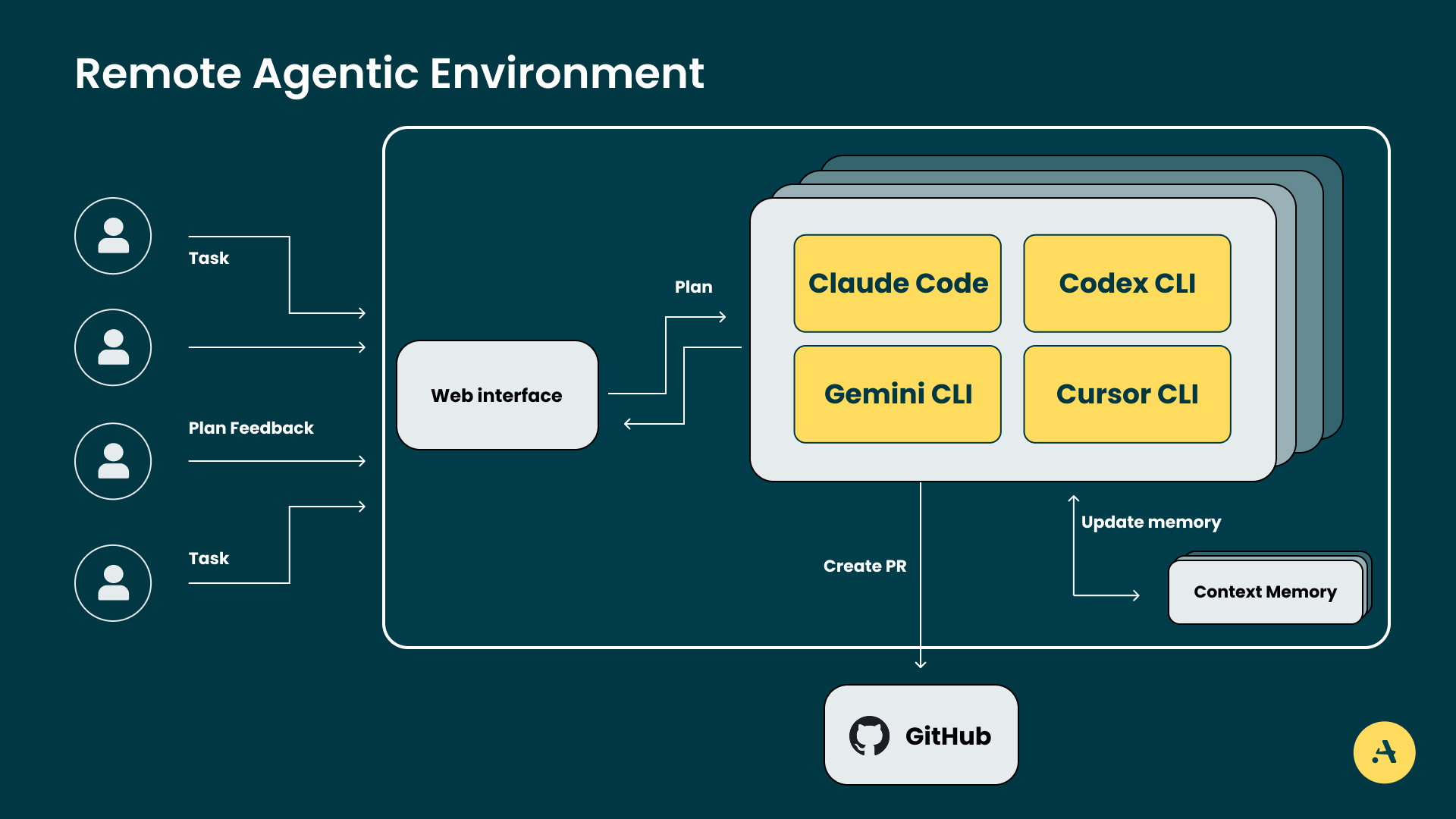 Remote Agentic Environment

Task

Plan Feedback

Task

Web interface

Plan

Claude Code

Codex CLI

Gemini CLI

Cursor CLI

Update memory

Create PR

Context Memory

GitHub